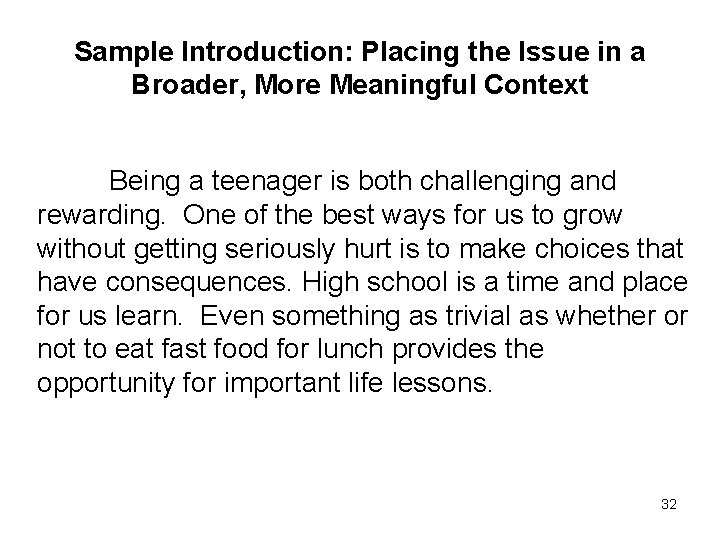 Sample Introduction: Placing the Issue in a Broader, More Meaningful Context

Being a teenager is both challenging and rewarding. One of the best ways for us to grow without getting seriously hurt is to make choices that have consequences. High school is a time and place for us learn. Even something as trivial as whether or not to eat fast food for lunch provides the opportunity for important life lessons.

32